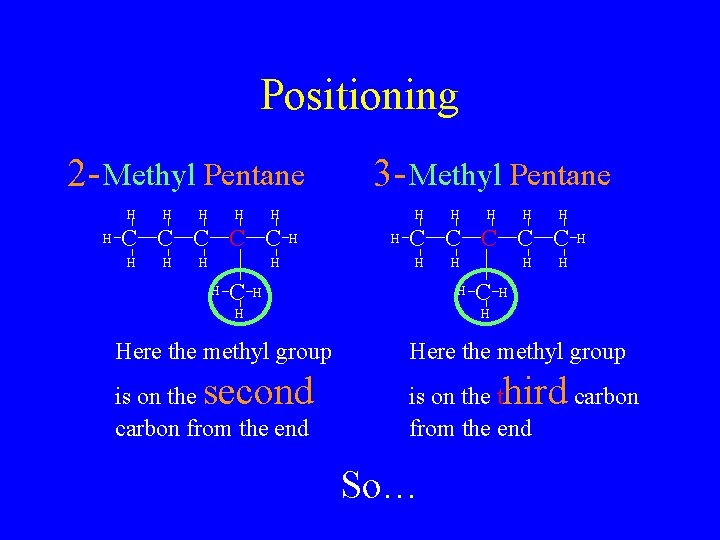 Positioning

2-Methyl Pentane

H H H H H
H-C—C—C—C—C-H
H H H H
H-C-H
H

Here the methyl group is on the second carbon from the end

3-Methyl Pentane

H H H H H
H-C—C—C—C—C-H
H H H H
H-C-H
H

Here the methyl group is on the third carbon from the end

So…